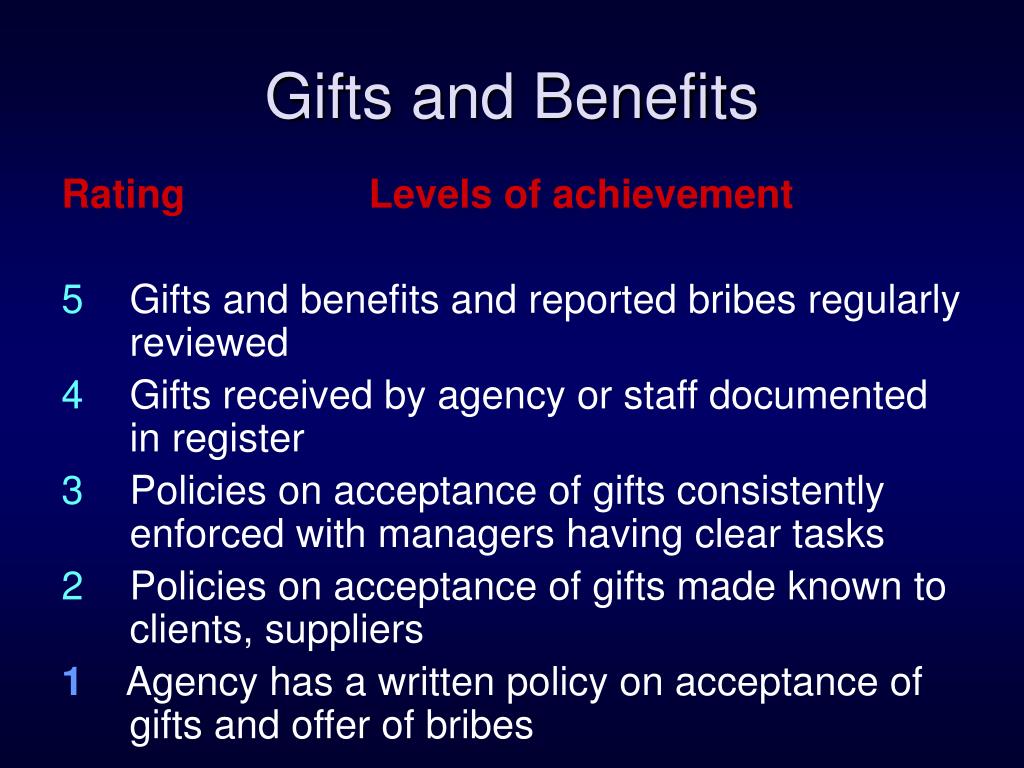 Gifts and Benefits

Rating Levels of achievement

5 Gifts and benefits and reported bribes regularly reviewed

4 Gifts received by agency or staff documented in register

3 Policies on acceptance of gifts consistently enforced with managers having clear tasks

2 Policies on acceptance of gifts made known to clients, suppliers

1 Agency has a written policy on acceptance of gifts and offer of bribes